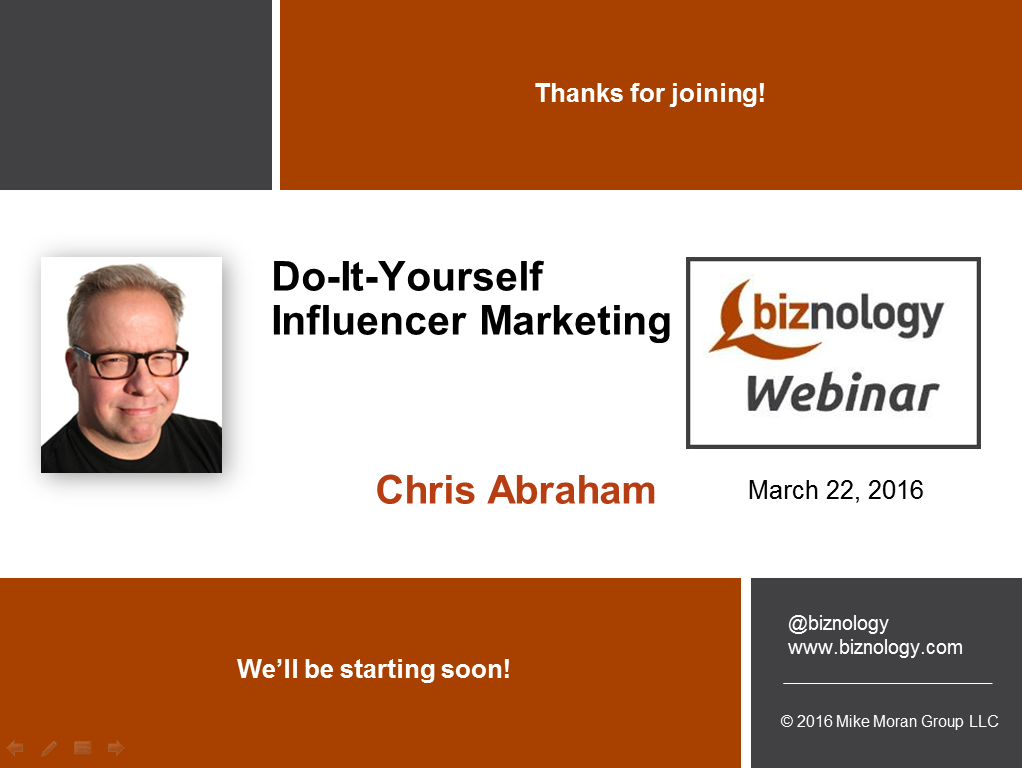 Thanks for joining!

Do-It-Yourself Influencer Marketing

biznology
Webinar

Chris Abraham

March 22, 2016

We'll be starting soon!

@biznology
www.biznology.com

© 2016 Mike Moran Group LLC